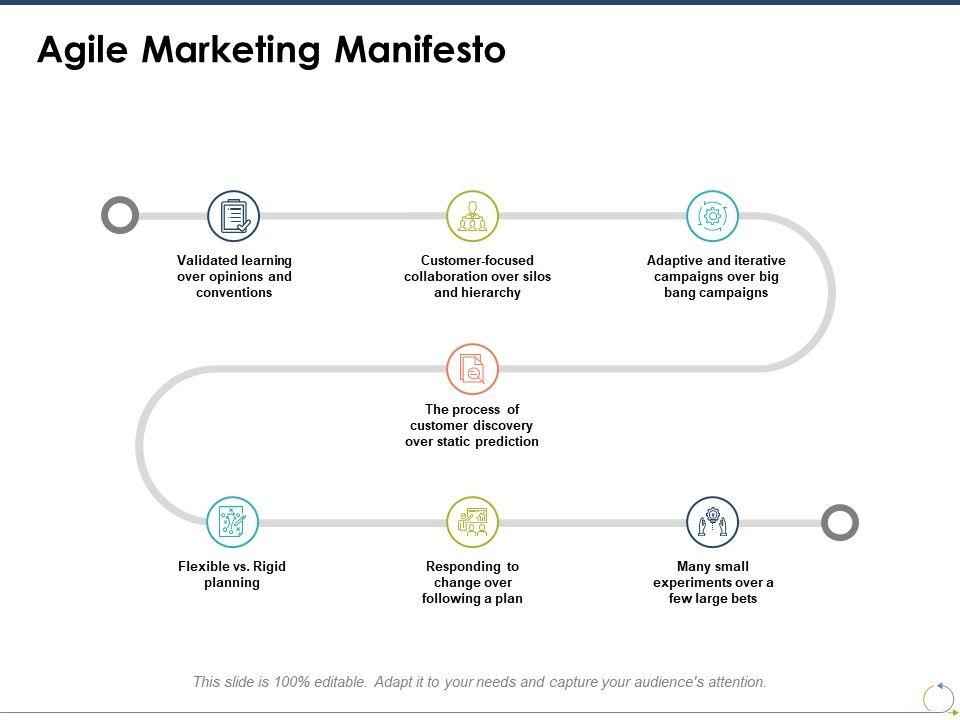 Agile Marketing Manifesto

Validated learning over opinions and conventions

Customer-focused collaboration over silos and hierarchy

Adaptive and iterative campaigns over big bang campaigns

The process of customer discovery over static prediction

Flexible vs. Rigid planning

Responding to change over following a plan

Many small experiments over a few large bets

This slide is 100% editable. Adapt it to your needs and capture your audience's attention.